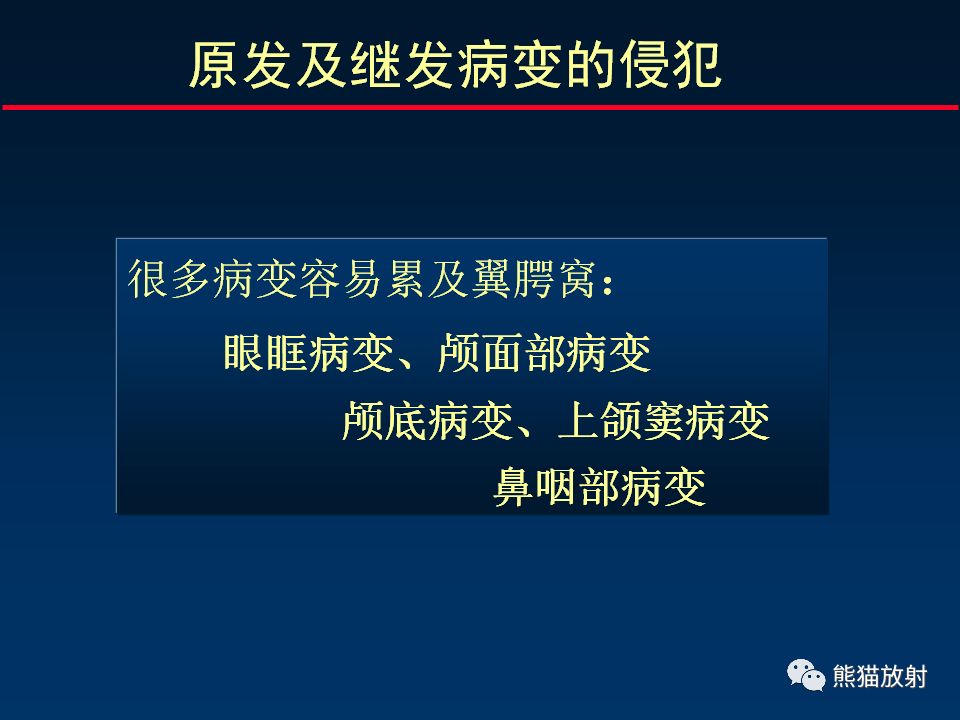 原发及继发病变的侵犯

很多病变容易累及翼腭窝：

眼眶病变、颅面部病变

颅底病变、上颌窦病变

鼻咽部病变

熊猫放射